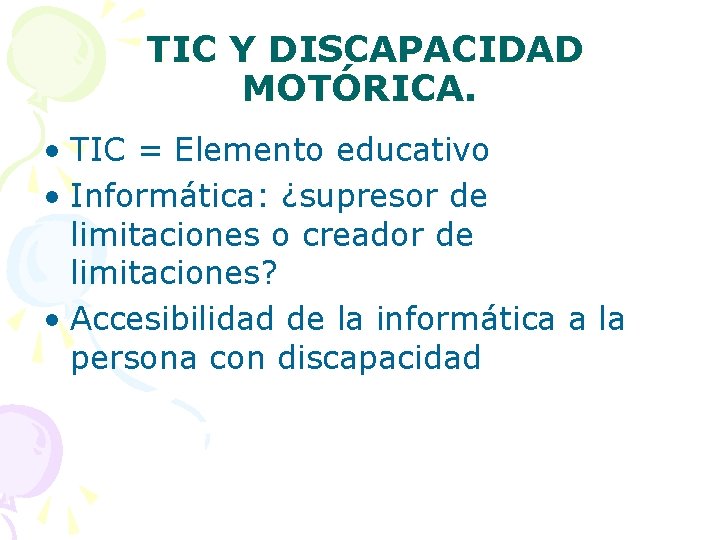 TIC Y DISCAPACIDAD MOTÓRICA.

• TIC = Elemento educativo
• Informática: ¿supresor de limitaciones o creador de limitaciones?
• Accesibilidad de la informática a la persona con discapacidad